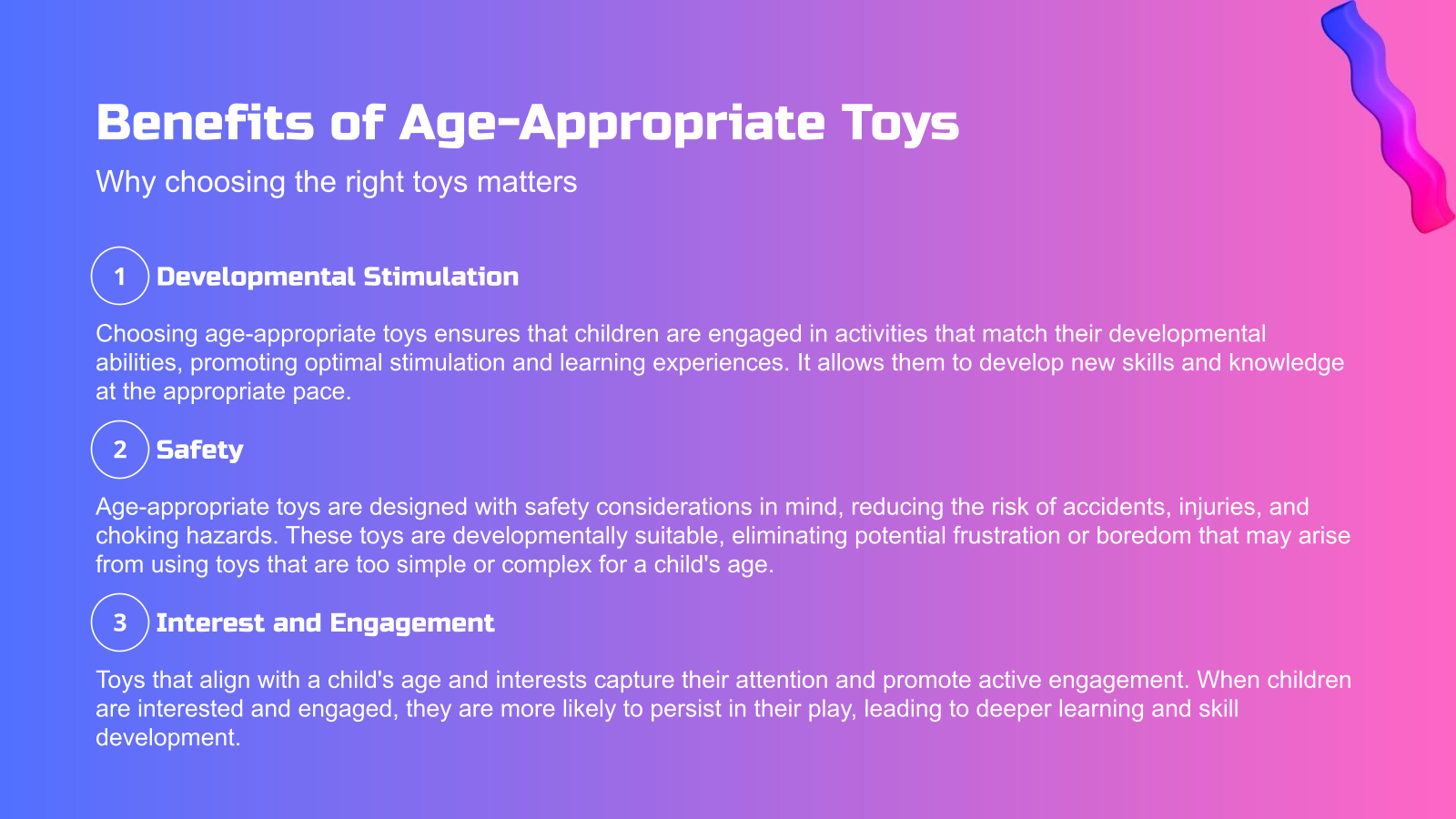 Benefits of Age-Appropriate Toys

Why choosing the right toys matters

1 Developmental Stimulation

Choosing age-appropriate toys ensures that children are engaged in activities that match their developmental abilities, promoting optimal stimulation and learning experiences. It allows them to develop new skills and knowledge at the appropriate pace.

2 Safety

Age-appropriate toys are designed with safety considerations in mind, reducing the risk of accidents, injuries, and choking hazards. These toys are developmentally suitable, eliminating potential frustration or boredom that may arise from using toys that are too simple or complex for a child's age.

3 Interest and Engagement

Toys that align with a child's age and interests capture their attention and promote active engagement. When children are interested and engaged, they are more likely to persist in their play, leading to deeper learning and skill development.